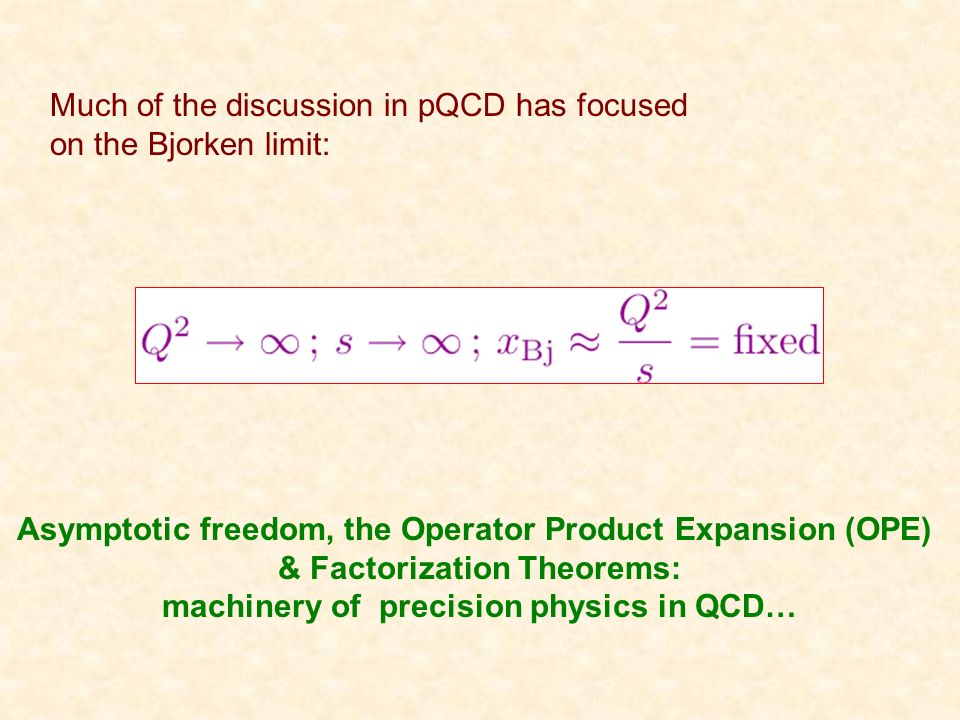 Much of the discussion in pQCD has focused on the Bjorken limit:

$Q^2 \to \infty \,;\, s \to \infty \,;\, x_{\mathrm{Bj}} \approx \frac{Q^2}{s} = \mathrm{fixed}$

Asymptotic freedom, the Operator Product Expansion (OPE) & Factorization Theorems: machinery of precision physics in QCD…